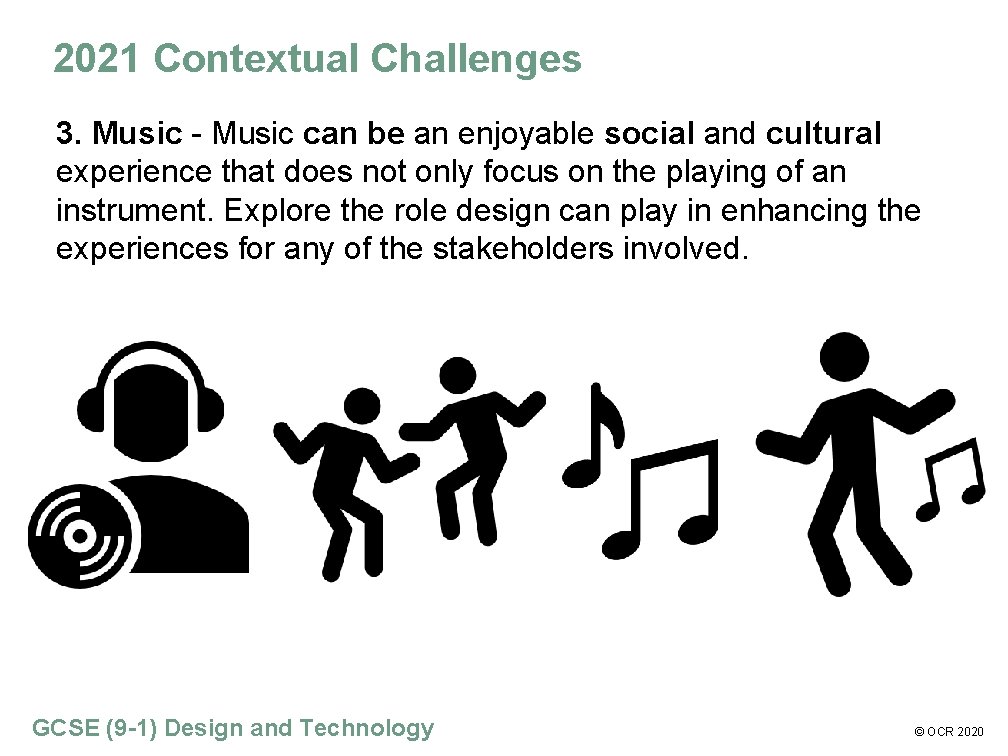 2021 Contextual Challenges

3. Music - Music can be an enjoyable social and cultural experience that does not only focus on the playing of an instrument. Explore the role design can play in enhancing the experiences for any of the stakeholders involved.

GCSE (9-1) Design and Technology

© OCR 2020